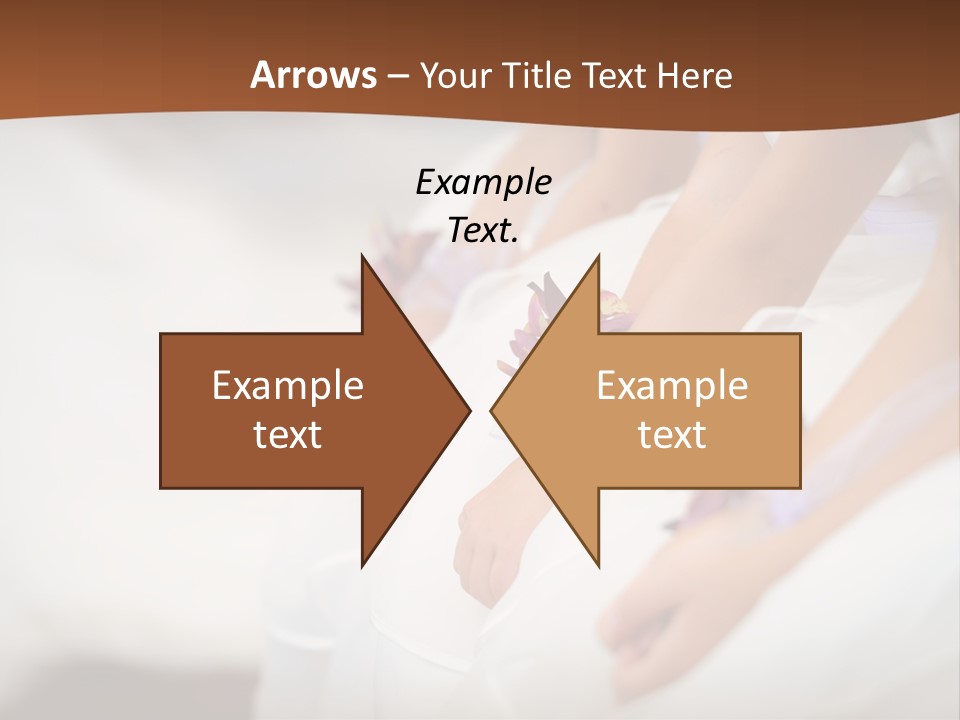 Arrows – Your Title Text Here

Example Text.

Example text

Example text